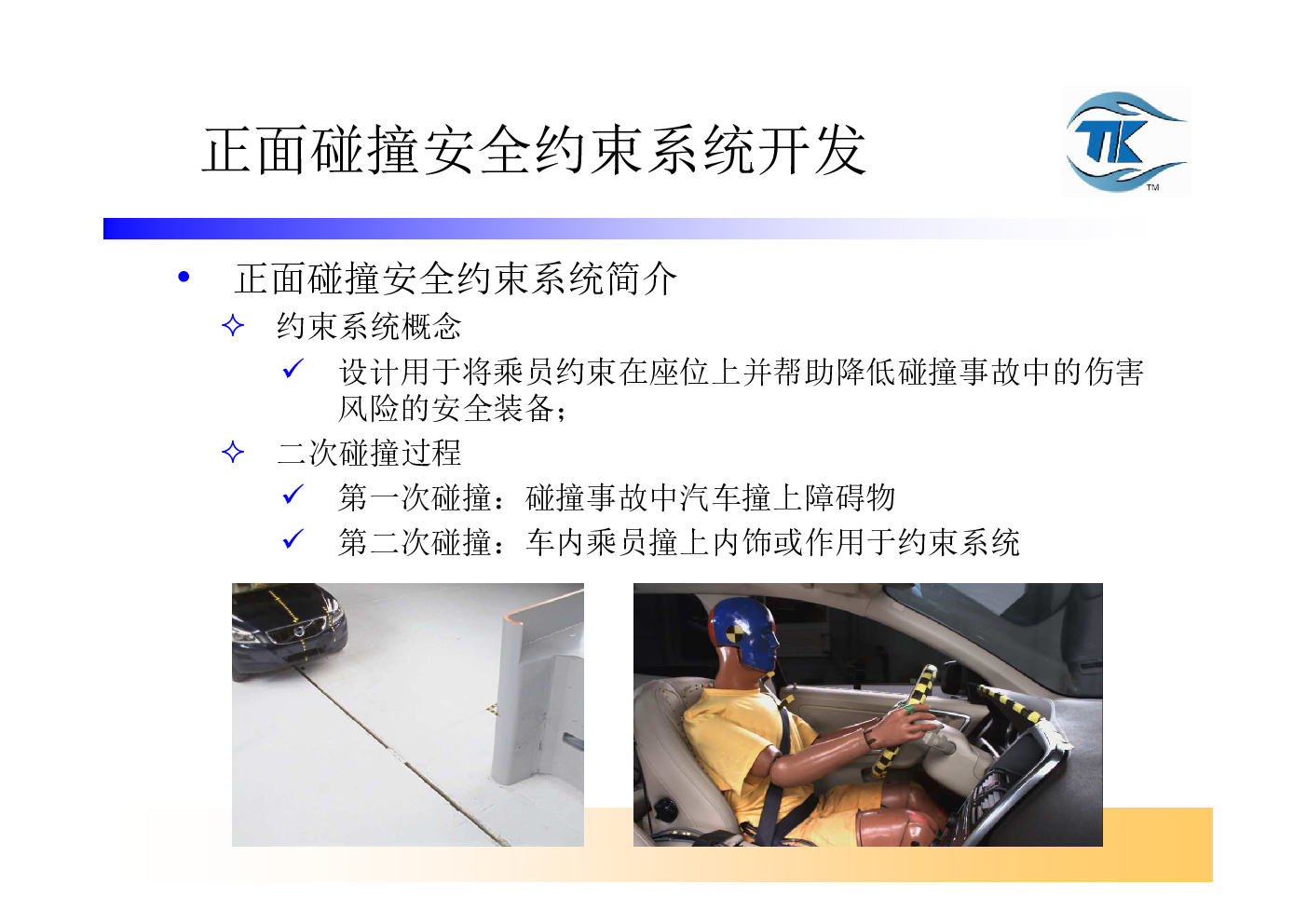 正面碰撞安全约束系统开发

TK ™

• 正面碰撞安全约束系统简介

✧ 约束系统概念

✓ 设计用于将乘员约束在座位上并帮助降低碰撞事故中的伤害风险的安全装备；

✧ 二次碰撞过程

✓ 第一次碰撞：碰撞事故中汽车撞上障碍物

✓ 第二次碰撞：车内乘员撞上内饰或作用于约束系统